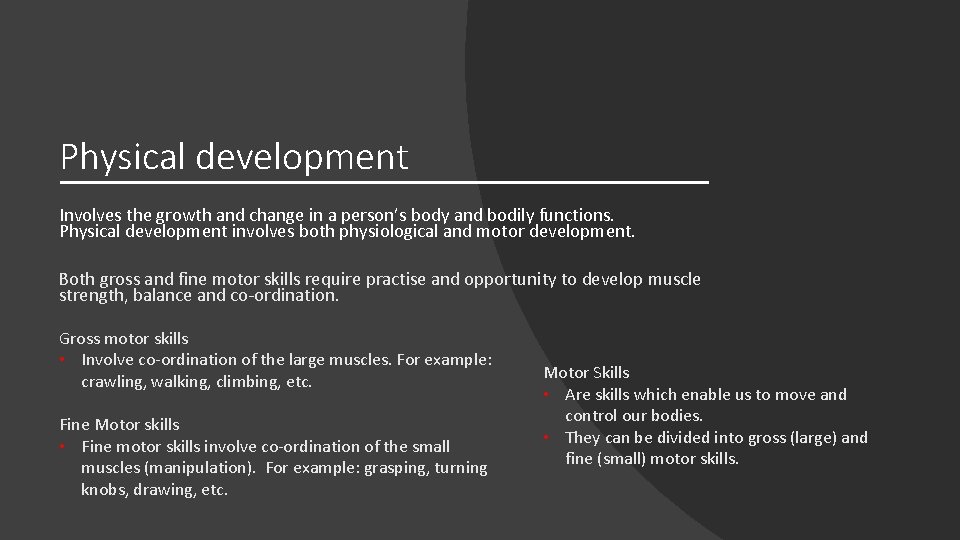 Physical development

Involves the growth and change in a person's body and bodily functions. Physical development involves both physiological and motor development.

Both gross and fine motor skills require practise and opportunity to develop muscle strength, balance and co-ordination.

Gross motor skills
• Involve co-ordination of the large muscles. For example: crawling, walking, climbing, etc.

Fine Motor skills
• Fine motor skills involve co-ordination of the small muscles (manipulation). For example: grasping, turning knobs, drawing, etc.

Motor Skills
• Are skills which enable us to move and control our bodies.
• They can be divided into gross (large) and fine (small) motor skills.